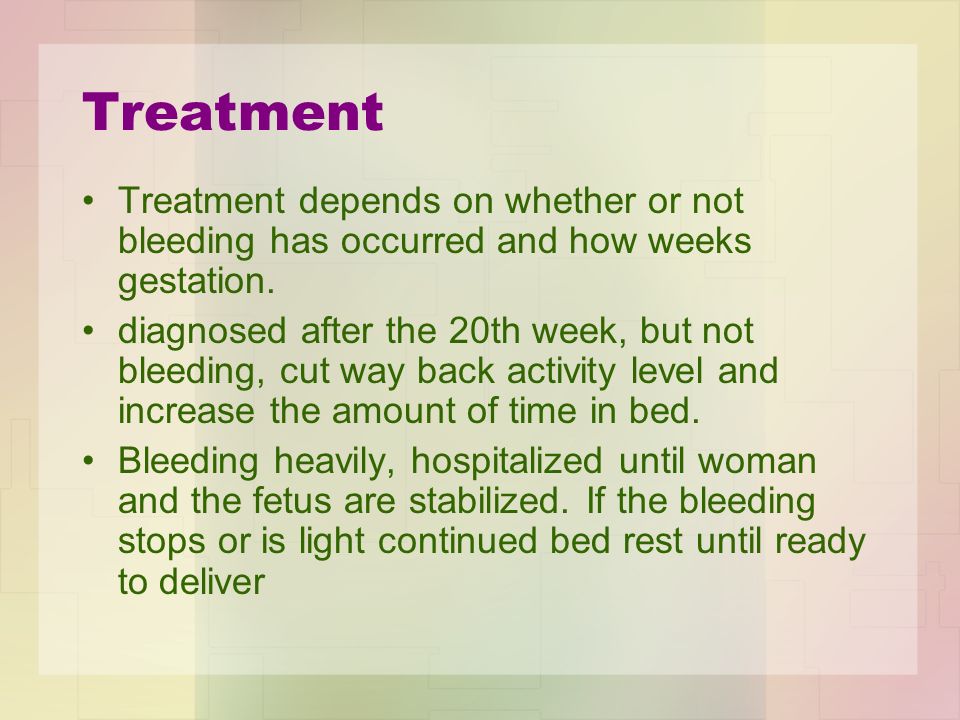 Treatment

• Treatment depends on whether or not bleeding has occurred and how weeks gestation.
• diagnosed after the 20th week, but not bleeding, cut way back activity level and increase the amount of time in bed.
• Bleeding heavily, hospitalized until woman and the fetus are stabilized. If the bleeding stops or is light continued bed rest until ready to deliver